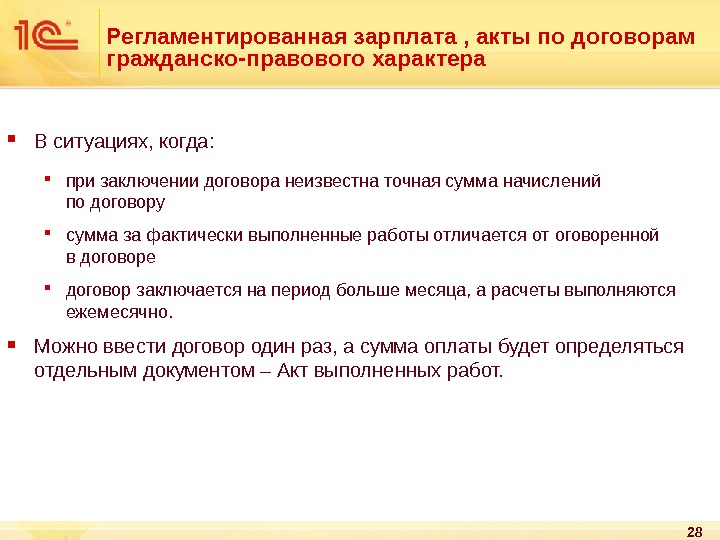 1С

Регламентированная зарплата , акты по договорам гражданско-правового характера

▪ В ситуациях, когда:

▪ при заключении договора неизвестна точная сумма начислений по договору

▪ сумма за фактически выполненные работы отличается от оговоренной в договоре

▪ договор заключается на период больше месяца, а расчеты выполняются ежемесячно.

▪ Можно ввести договор один раз, а сумма оплаты будет определяться отдельным документом – Акт выполненных работ.

28